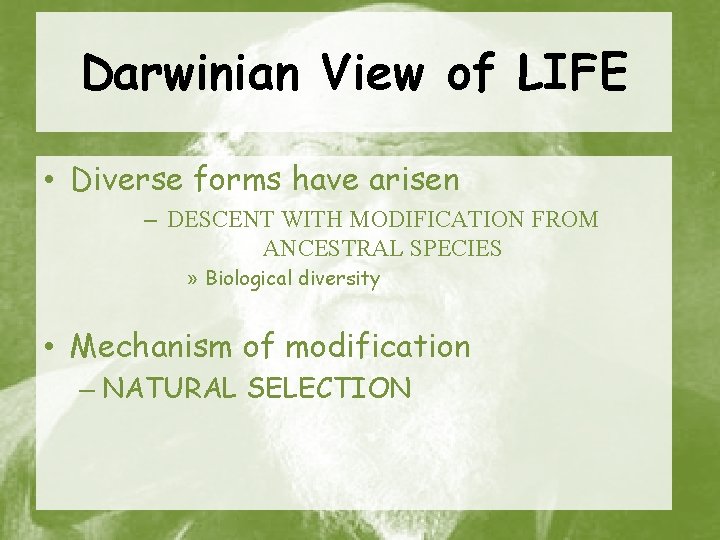 Darwinian View of LIFE

• Diverse forms have arisen

– DESCENT WITH MODIFICATION FROM ANCESTRAL SPECIES

» Biological diversity

• Mechanism of modification

– NATURAL SELECTION